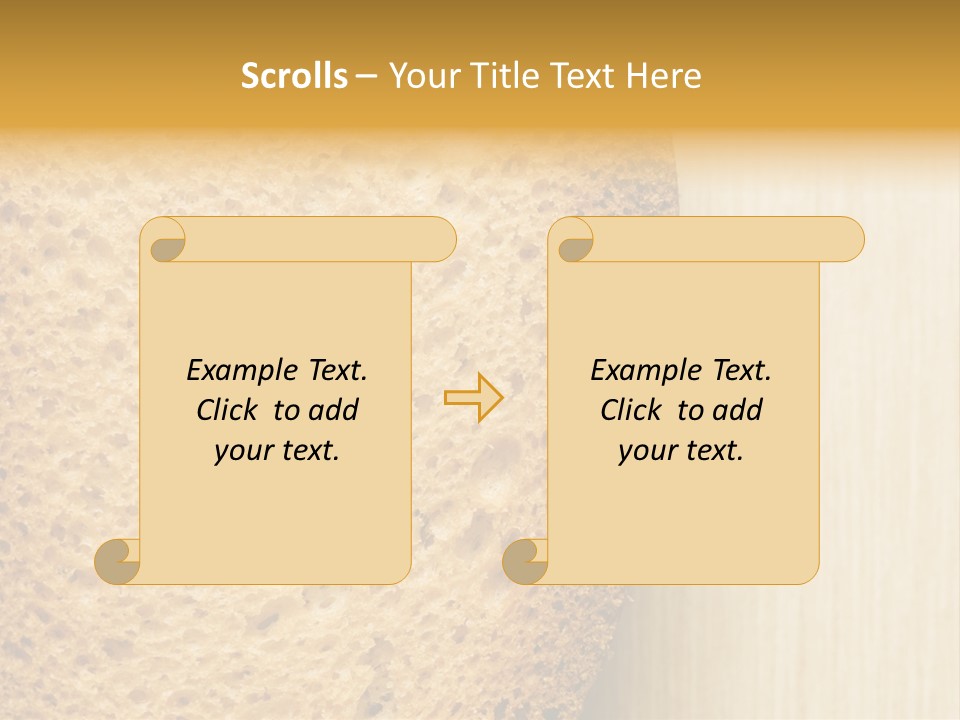 Scrolls – Your Title Text Here

Example Text. Click to add your text.

Example Text. Click to add your text.